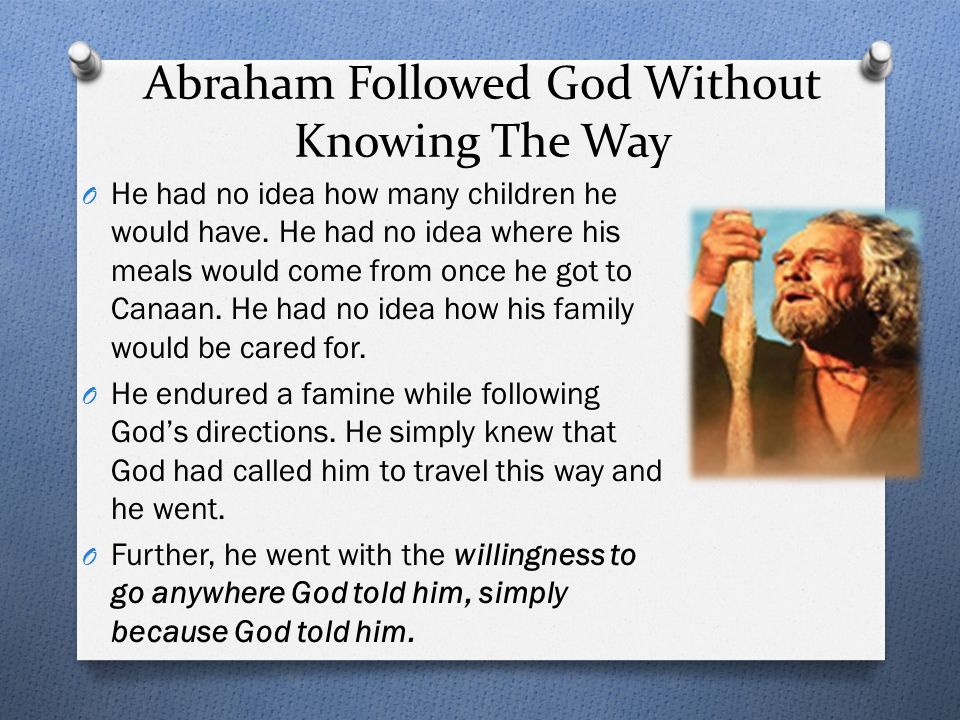 Abraham Followed God Without Knowing The Way

O He had no idea how many children he would have. He had no idea where his meals would come from once he got to Canaan. He had no idea how his family would be cared for.

O He endured a famine while following God's directions. He simply knew that God had called him to travel this way and he went.

O Further, he went with the willingness to go anywhere God told him, simply because God told him.